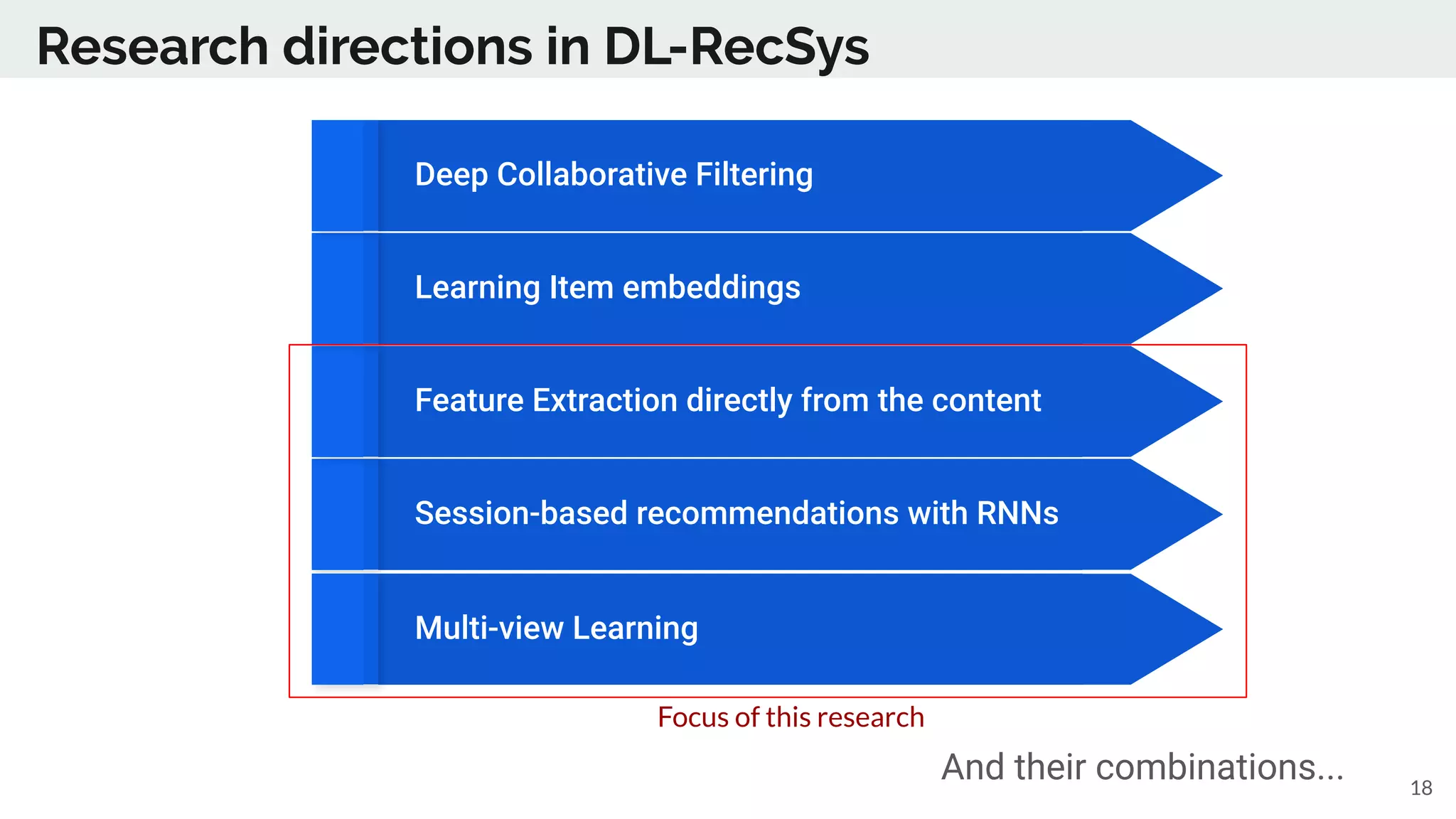 Research directions in DL-RecSys

Deep Collaborative Filtering

Learning Item embeddings

Feature Extraction directly from the content

Session-based recommendations with RNNs

Multi-view Learning

Focus of this research

And their combinations...

18